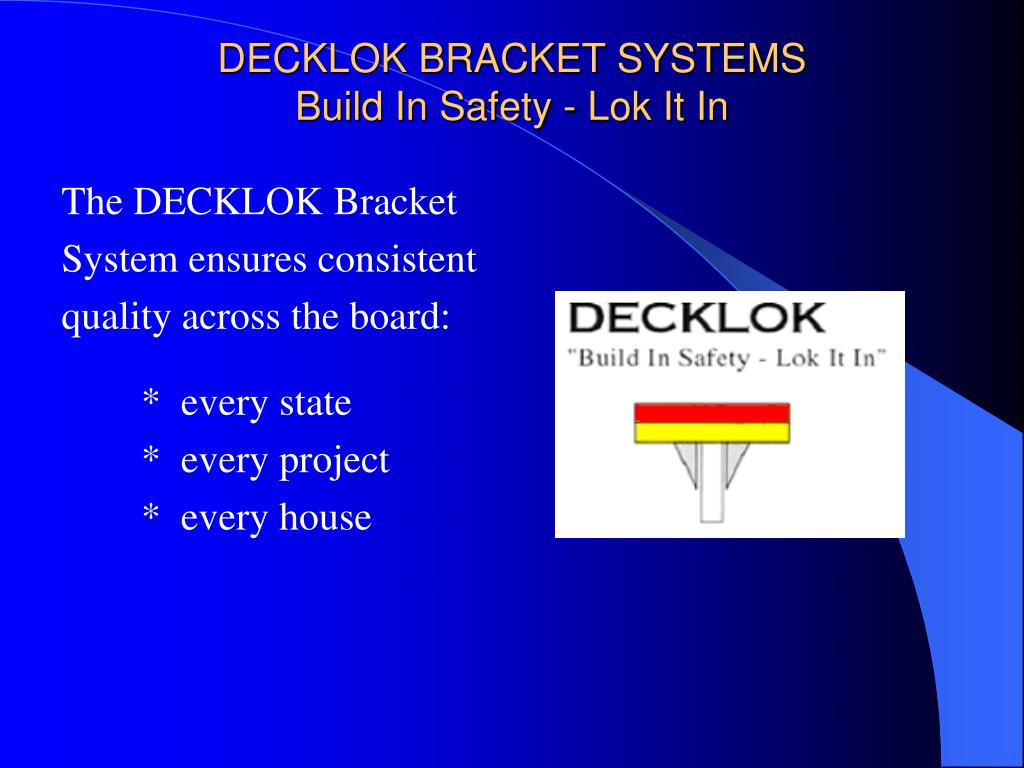 DECKLOK BRACKET SYSTEMS
Build In Safety - Lok It In

The DECKLOK Bracket System ensures consistent quality across the board:

* every state
* every project
* every house

DECKLOK
"Build In Safety - Lok It In"